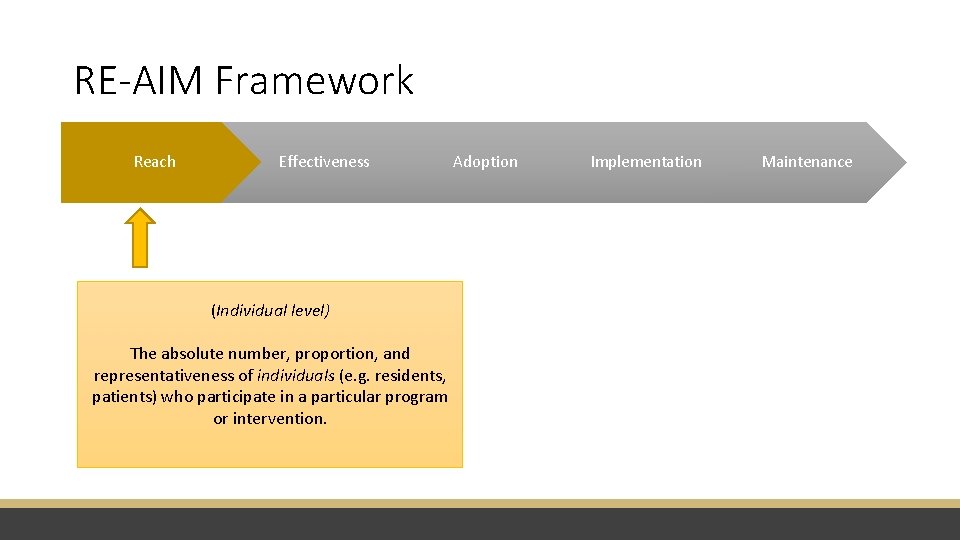 RE-AIM Framework

Reach

Effectiveness

Adoption

Implementation

Maintenance

(Individual level)

The absolute number, proportion, and representativeness of individuals (e.g. residents, patients) who participate in a particular program or intervention.